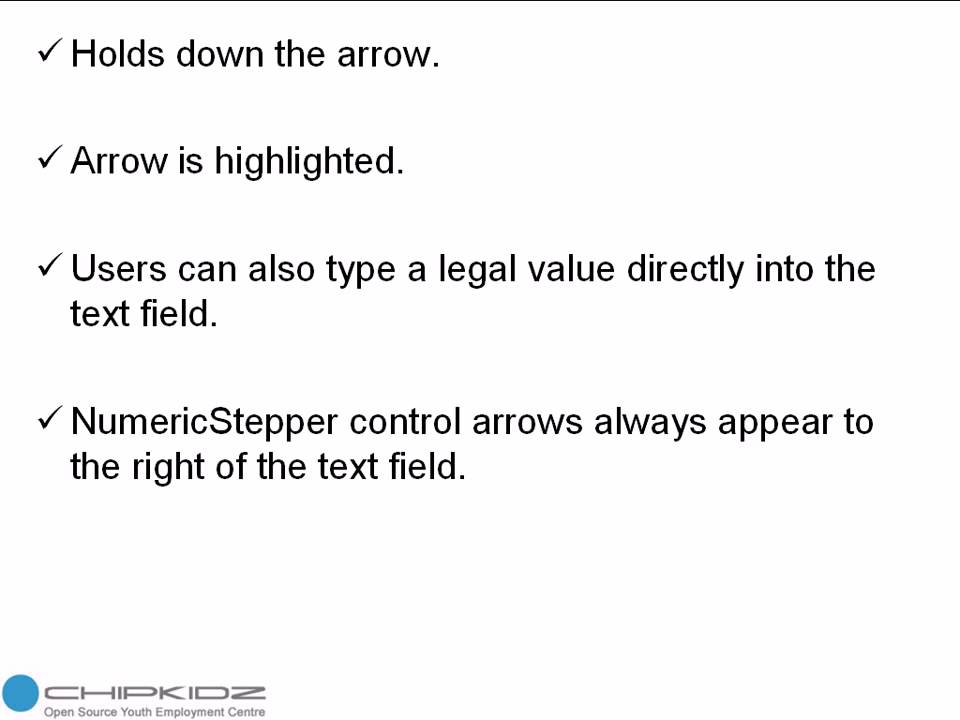 ✓ Holds down the arrow.

✓ Arrow is highlighted.

✓ Users can also type a legal value directly into the text field.

✓ NumericStepper control arrows always appear to the right of the text field.

CHIPKIDZ
Open Source Youth Employment Centre